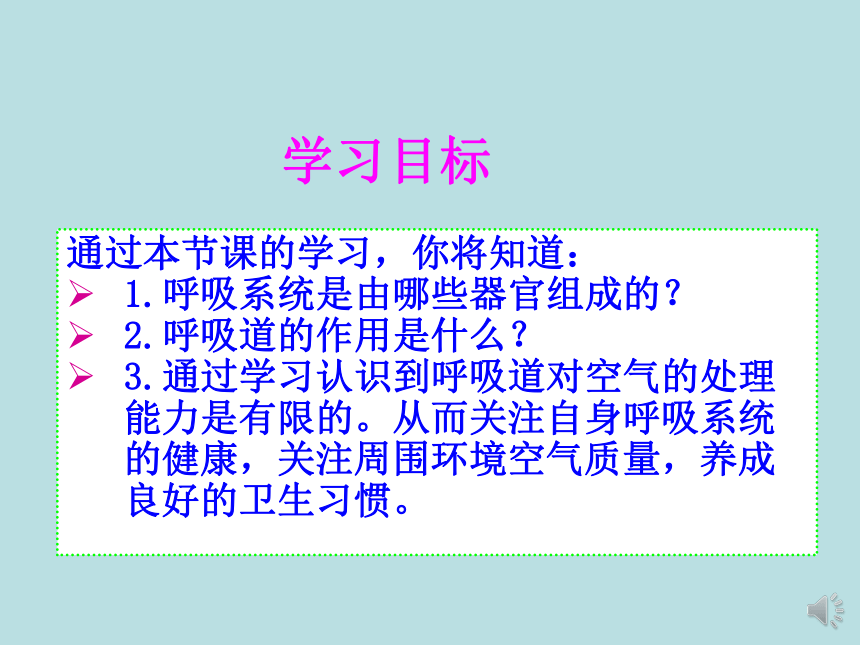 学习目标

通过本节课的学习，你将知道：

➢ 1.呼吸系统是由哪些器官组成的？

➢ 2.呼吸道的作用是什么？

➢ 3.通过学习认识到呼吸道对空气的处理能力是有限的。从而关注自身呼吸系统的健康，关注周围环境空气质量，养成良好的卫生习惯。